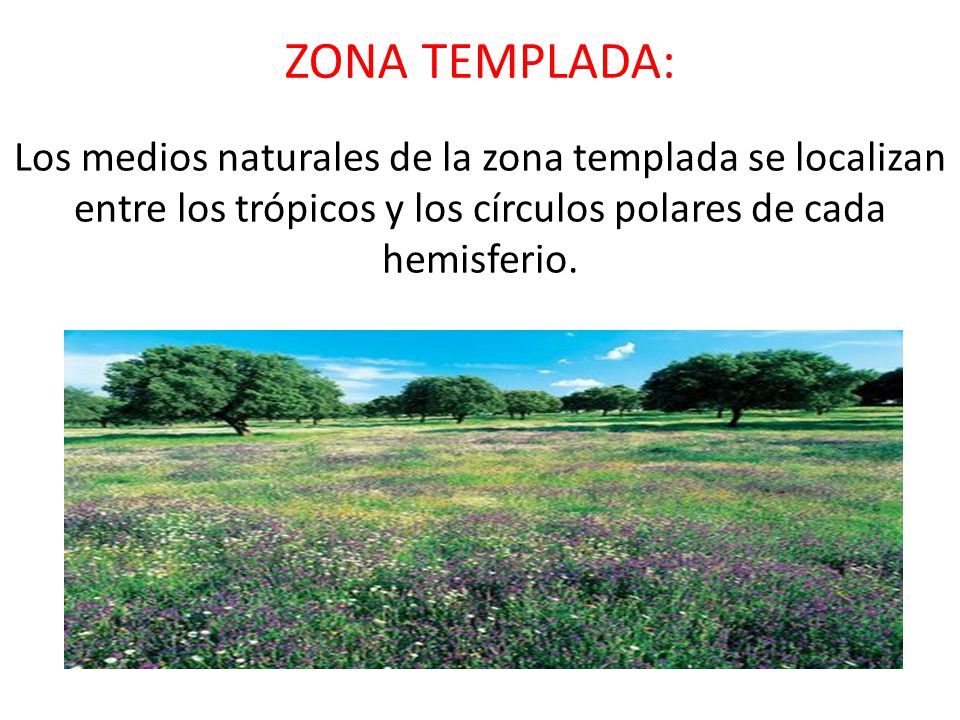 ZONA TEMPLADA:

Los medios naturales de la zona templada se localizan entre los trópicos y los círculos polares de cada hemisferio.